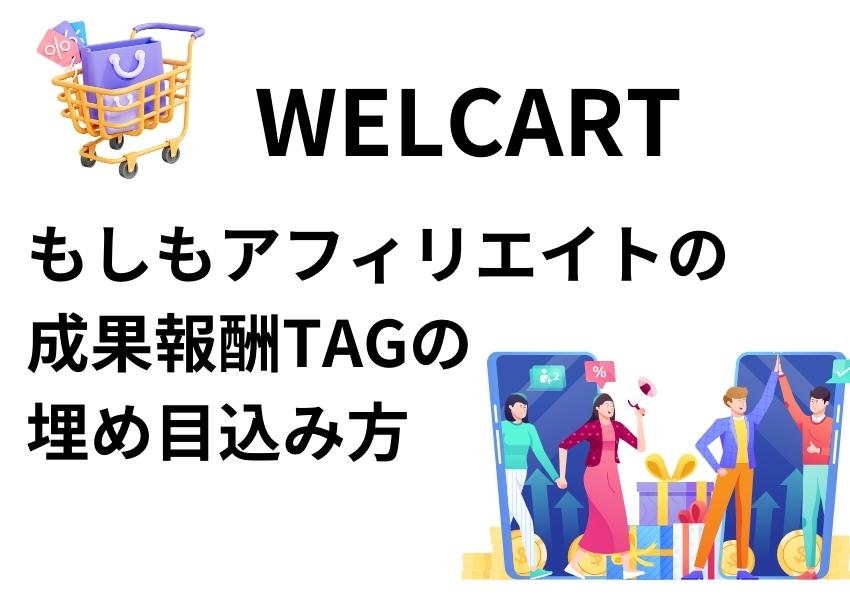 WELCART

もしもアフィリエイトの
成果報酬TAGの
埋め目込み方